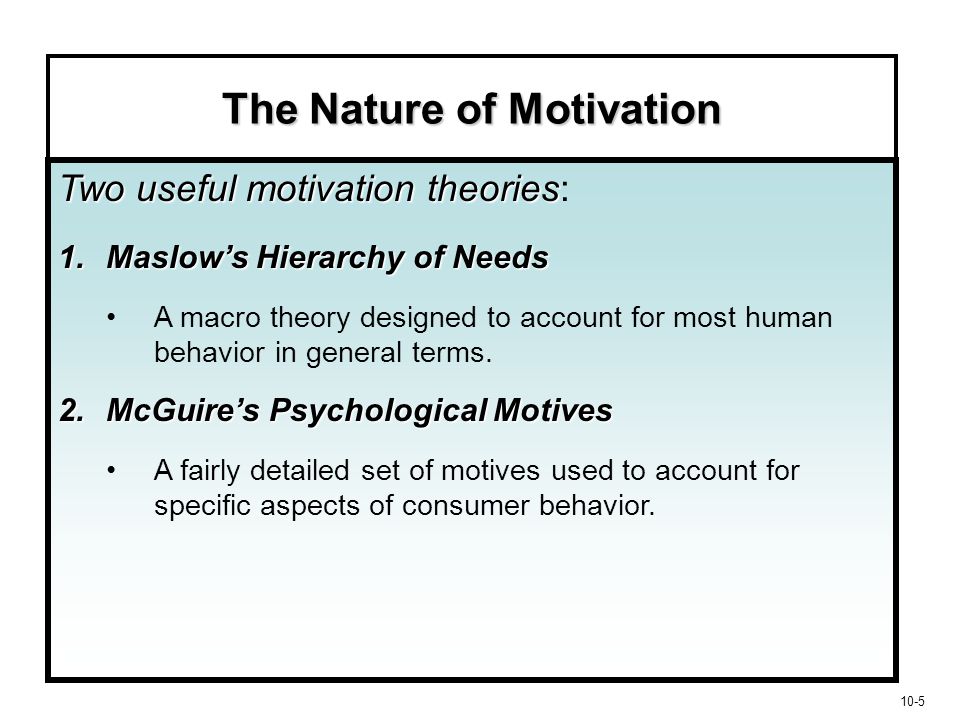 The Nature of Motivation

Two useful motivation theories:

1. Maslow's Hierarchy of Needs

• A macro theory designed to account for most human behavior in general terms.

2. McGuire's Psychological Motives

• A fairly detailed set of motives used to account for specific aspects of consumer behavior.

10-5